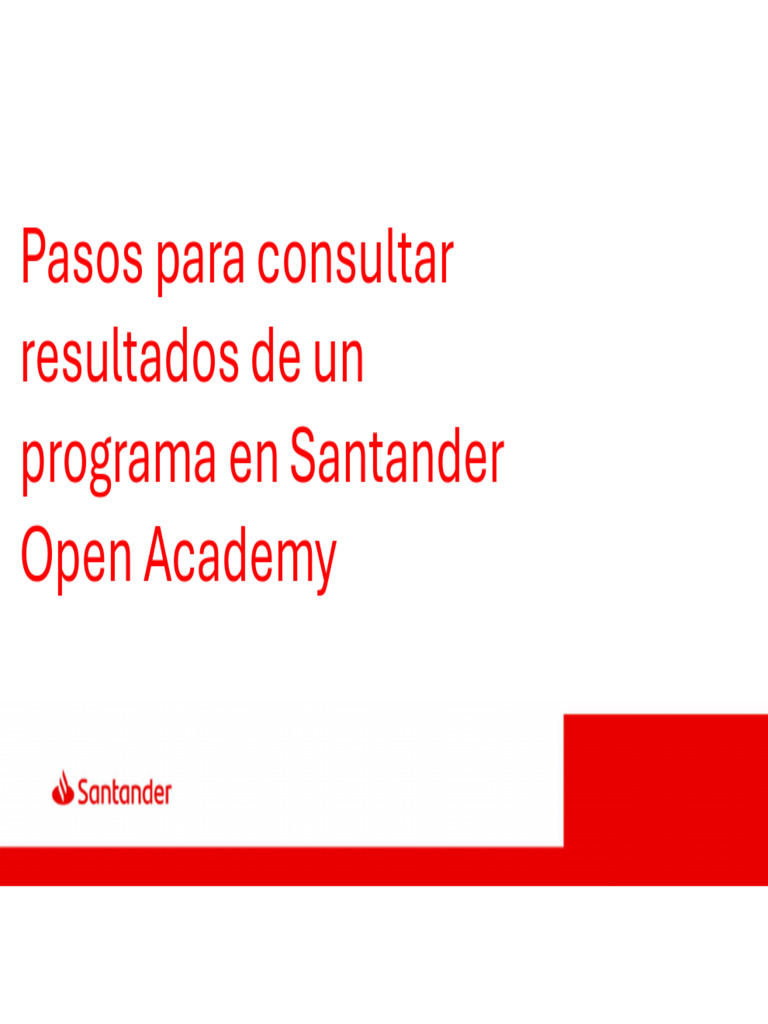 Pasos para consultar resultados de un programa en Santander Open Academy

Santander